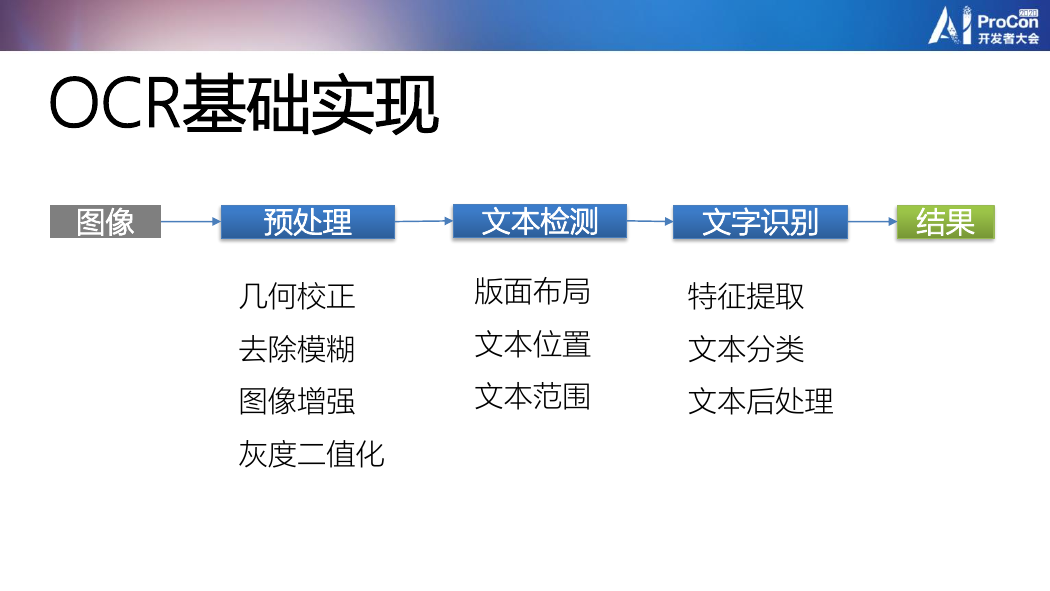 AI ProCon 2020 开发者大会

OCR基础实现

图像 预处理 文本检测 文字识别 结果

几何校正
去除模糊
图像增强
灰度二值化

版面布局
文本位置
文本范围

特征提取
文本分类
文本后处理